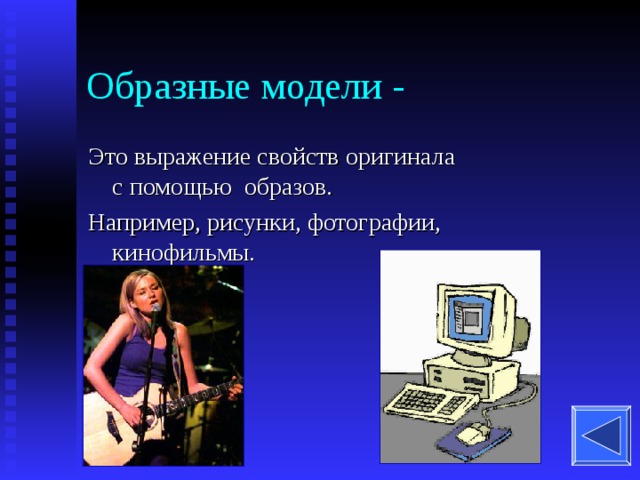 Образные модели -

Это выражение свойств оригинала с помощью образов.

Например, рисунки, фотографии, кинофильмы.